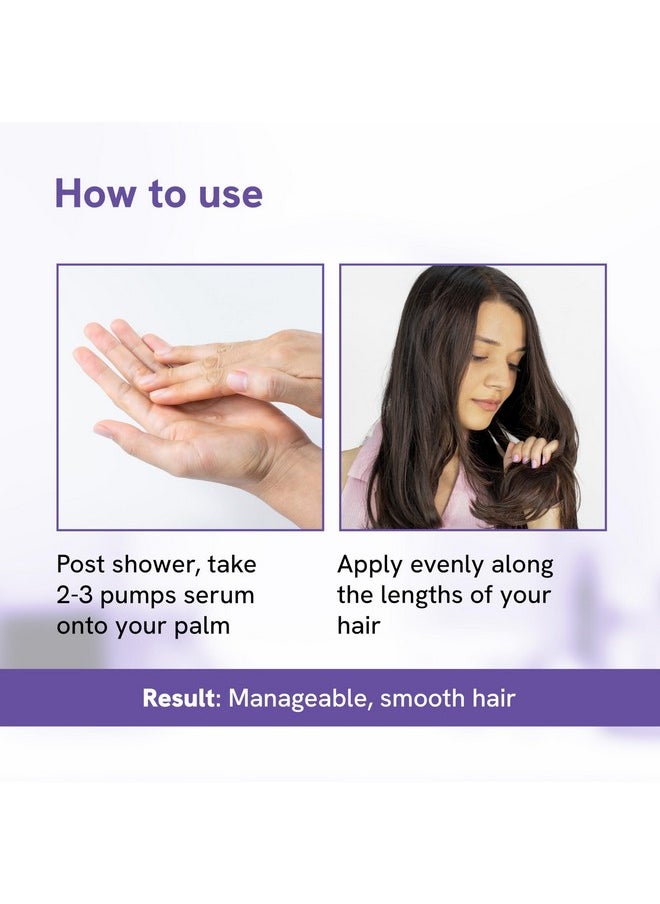 How to use

Post shower, take 2-3 pumps serum onto your palm

Apply evenly along the lengths of your hair

Result: Manageable, smooth hair